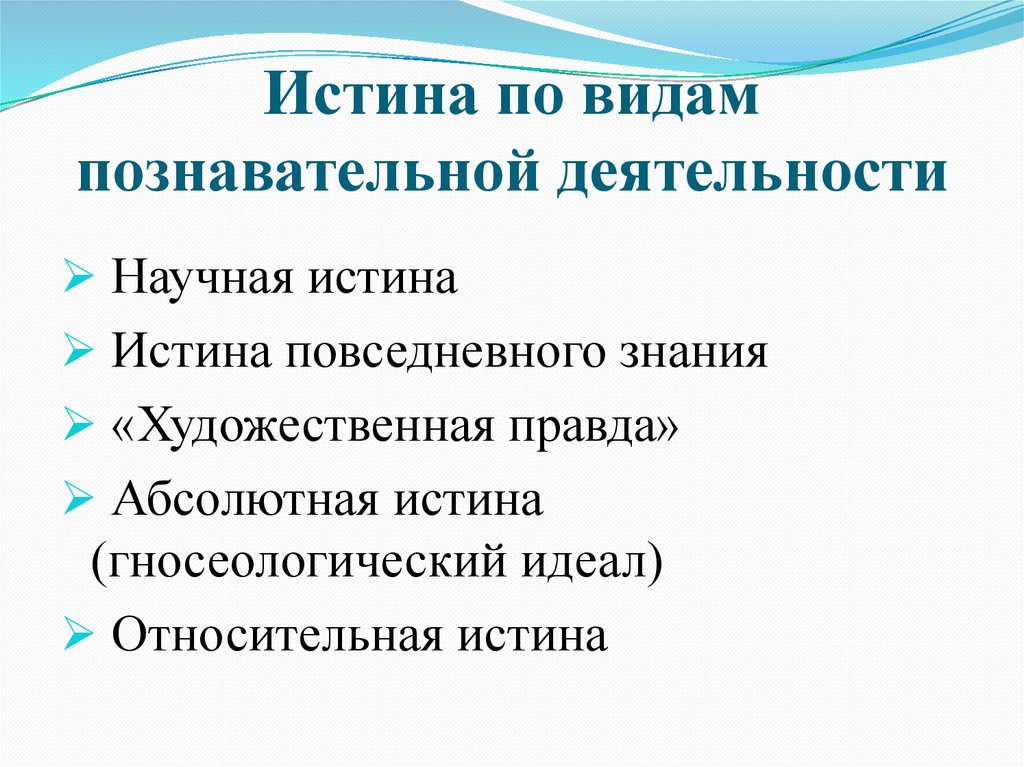 Истина по видам познавательной деятельности

➢ Научная истина

➢ Истина повседневного знания

➢ «Художественная правда»

➢ Абсолютная истина (гносеологический идеал)

➢ Относительная истина